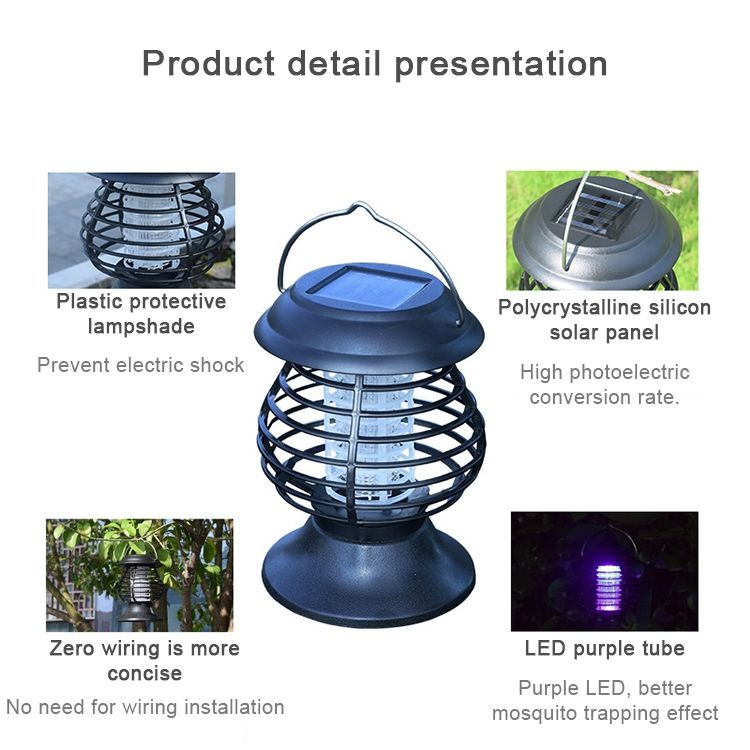 Product detail presentation

Plastic protective lampshade

Prevent electric shock

Polycrystalline silicon solar panel

High photoelectric conversion rate.

Zero wiring is more concise

No need for wiring installation

LED purple tube

Purple LED, better mosquito trapping effect